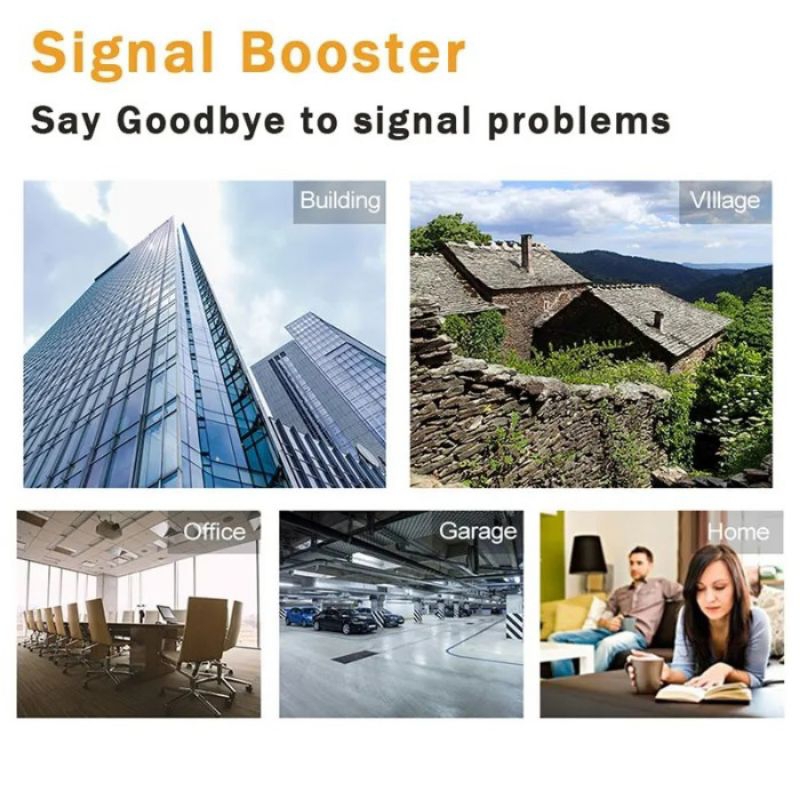 Signal Booster

Say Goodbye to signal problems

Building

VIllage

Office

Garage

Home